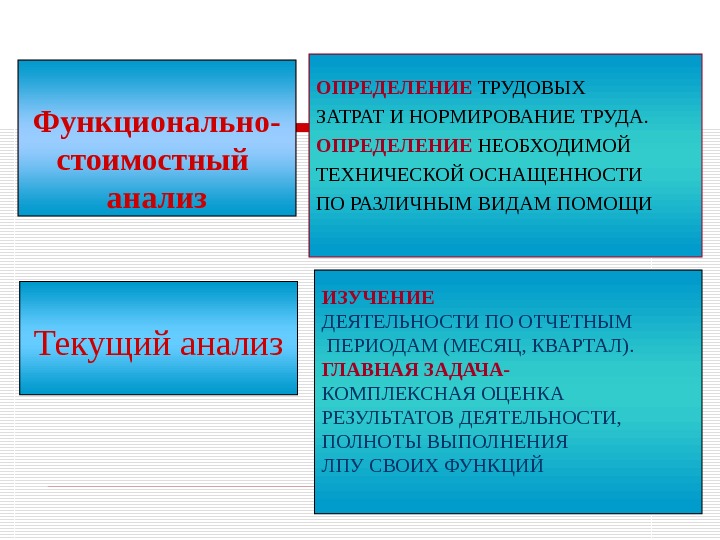 Функционально-стоимостный анализ

ОПРЕДЕЛЕНИЕ ТРУДОВЫХ ЗАТРАТ И НОРМИРОВАНИЕ ТРУДА. ОПРЕДЕЛЕНИЕ НЕОБХОДИМОЙ ТЕХНИЧЕСКОЙ ОСНАЩЕННОСТИ ПО РАЗЛИЧНЫМ ВИДАМ ПОМОЩИ

Текущий анализ

ИЗУЧЕНИЕ ДЕЯТЕЛЬНОСТИ ПО ОТЧЕТНЫМ ПЕРИОДАМ (МЕСЯЦ, КВАРТАЛ). ГЛАВНАЯ ЗАДАЧА- КОМПЛЕКСНАЯ ОЦЕНКА РЕЗУЛЬТАТОВ ДЕЯТЕЛЬНОСТИ, ПОЛНОТЫ ВЫПОЛНЕНИЯ ЛПУ СВОИХ ФУНКЦИЙ